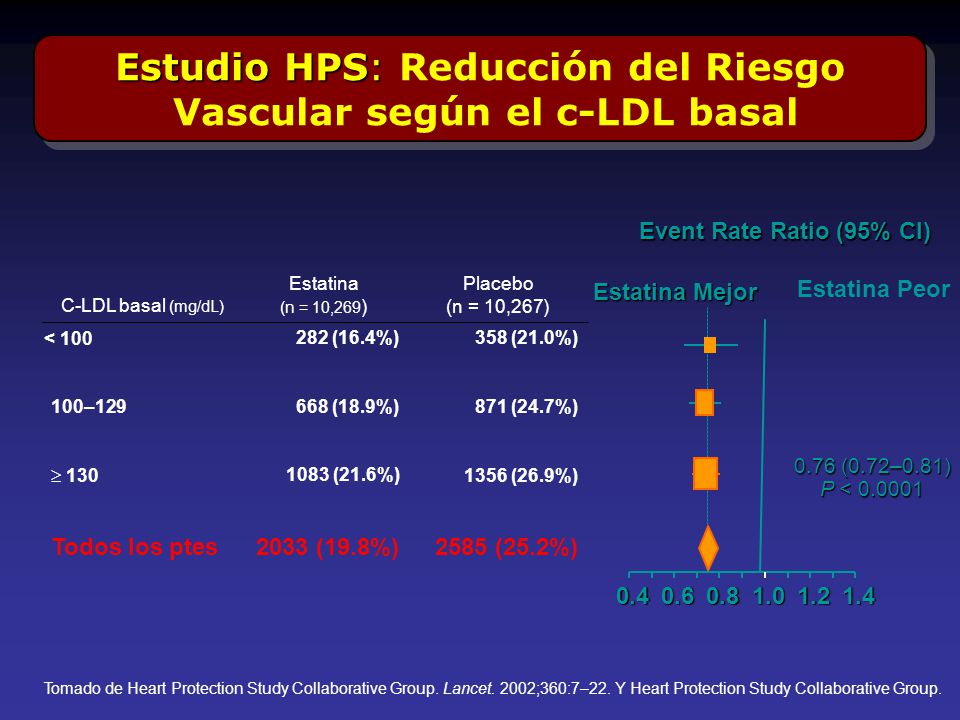 Estudio HPS: Reducción del Riesgo Vascular según el c-LDL basal

Event Rate Ratio (95% CI)

| C-LDL basal (mg/dL) | Estatina (n = 10,269) | Placebo (n = 10,267) |
|---|---|---|
| < 100 | 282 (16.4%) | 358 (21.0%) |
| 100–129 | 668 (18.9%) | 871 (24.7%) |
| $\geq$ 130 | 1083 (21.6%) | 1356 (26.9%) |
| Todos los ptes | 2033 (19.8%) | 2585 (25.2%) |

Estatina Mejor

Estatina Peor

0.76 (0.72–0.81)
P < 0.0001

0.4 0.6 0.8 1.0 1.2 1.4

Tomado de Heart Protection Study Collaborative Group. Lancet. 2002;360:7–22. Y Heart Protection Study Collaborative Group.